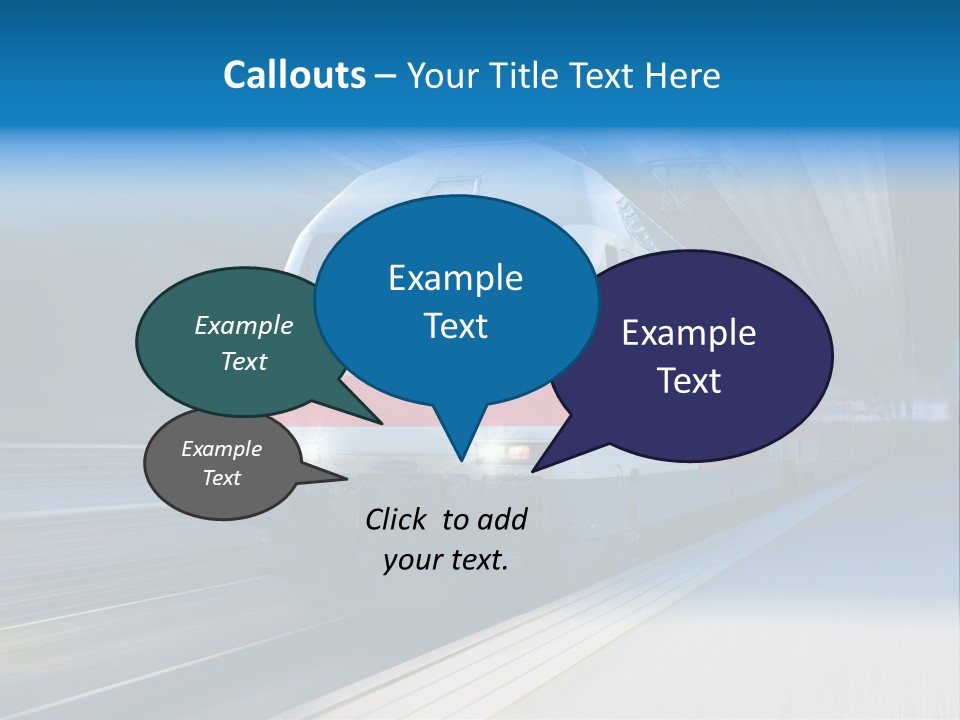 Callouts – Your Title Text Here

Example Text

Example Text

Example Text

Example Text

Click to add your text.